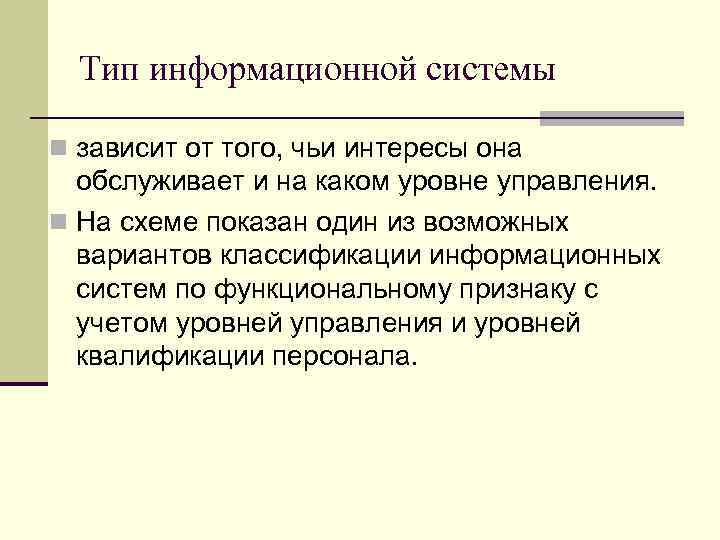 Тип информационной системы

зависит от того, чьи интересы она обслуживает и на каком уровне управления.

На схеме показан один из возможных вариантов классификации информационных систем по функциональному признаку с учетом уровней управления и уровней квалификации персонала.